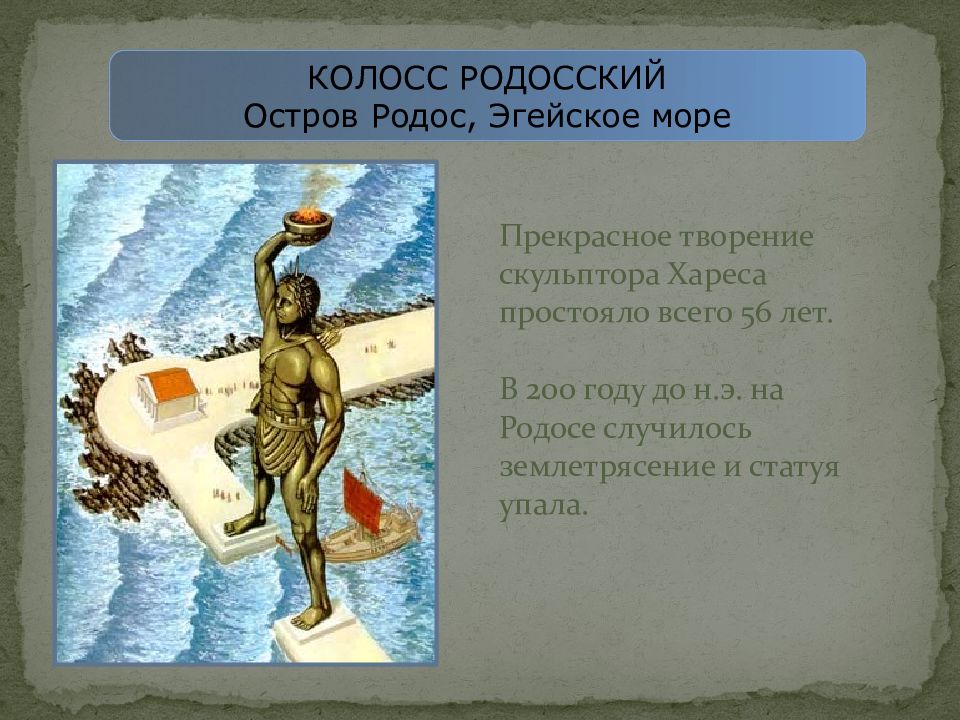 КОЛОСС РОДОССКИЙ
Остров Родос, Эгейское море

Прекрасное творение скульптора Хареса простояло всего 56 лет.

В 200 году до н.э. на Родосе случилось землетрясение и статуя упала.